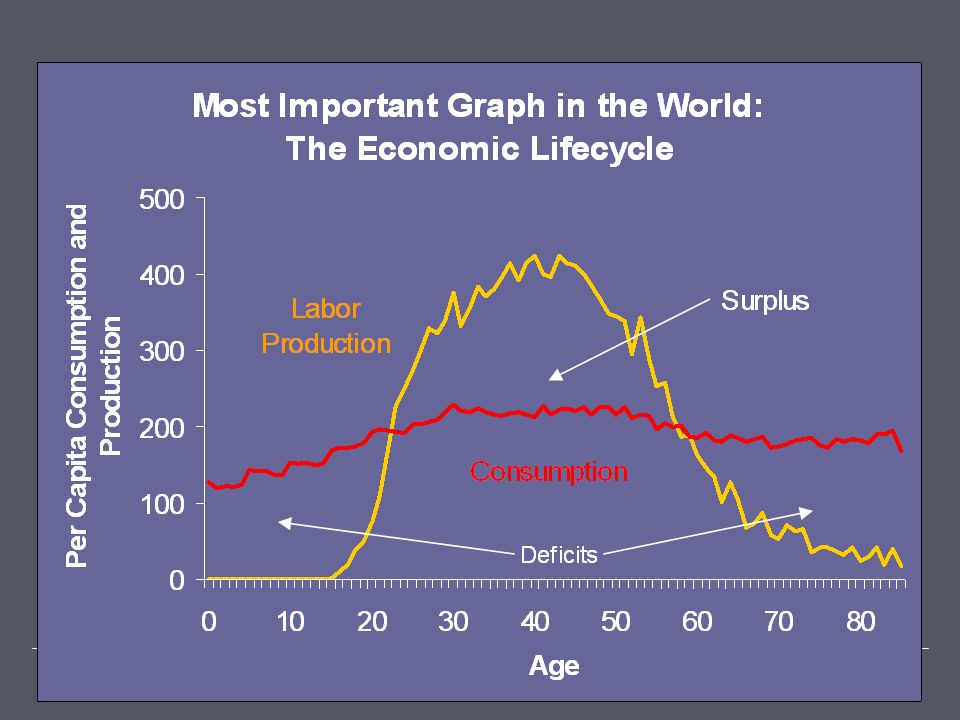 Most Important Graph in the World:
The Economic Lifecycle

Per Capita Consumption and Production

500
400
300
200
100
0

Labor Production

Surplus

Consumption

Deficits

0 10 20 30 40 50 60 70 80

Age